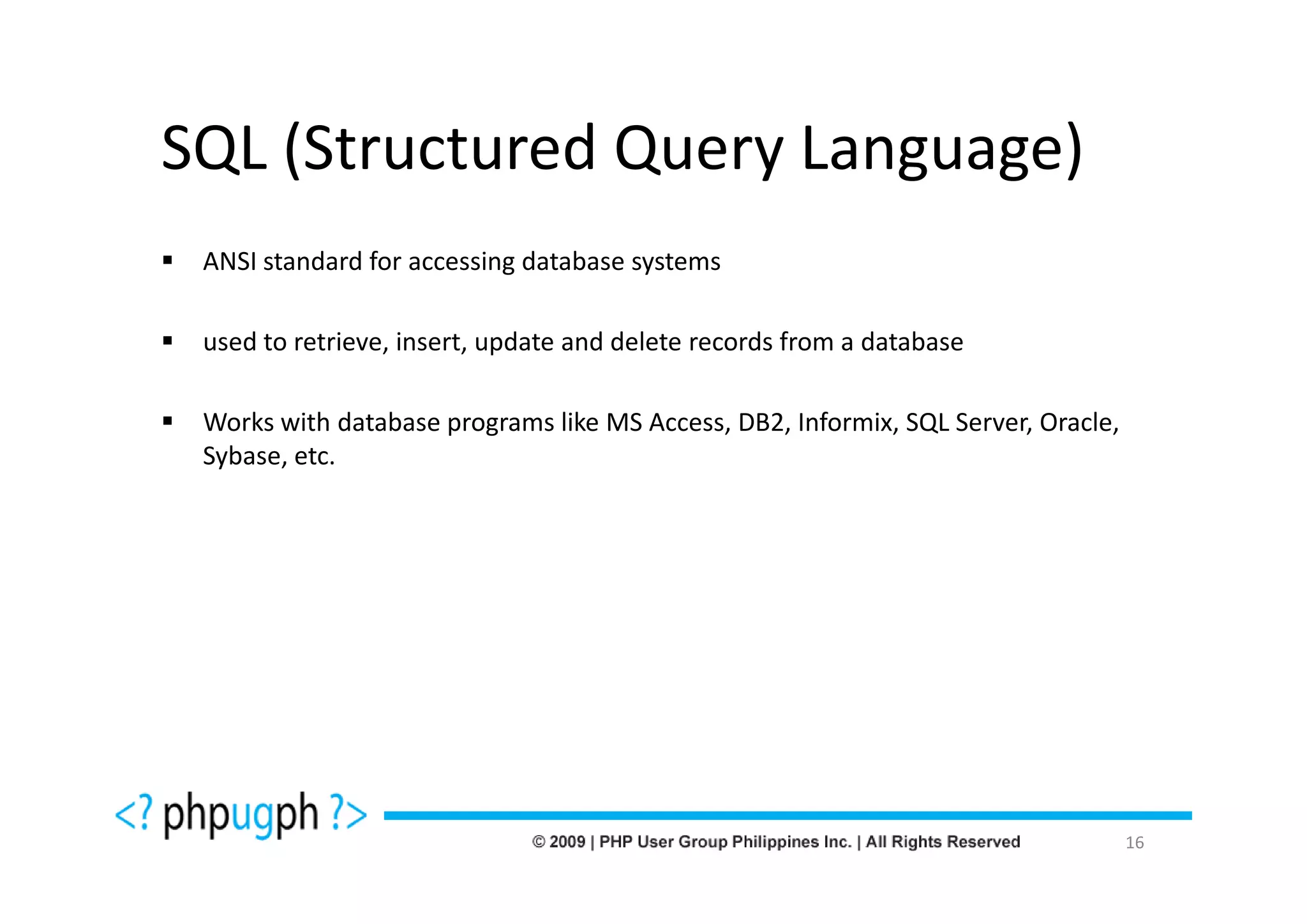 SQL (Structured Query Language)

▪ ANSI standard for accessing database systems

▪ used to retrieve, insert, update and delete records from a database

▪ Works with database programs like MS Access, DB2, Informix, SQL Server, Oracle, Sybase, etc.

<? phpugph ?>

© 2009 | PHP User Group Philippines Inc. | All Rights Reserved

16